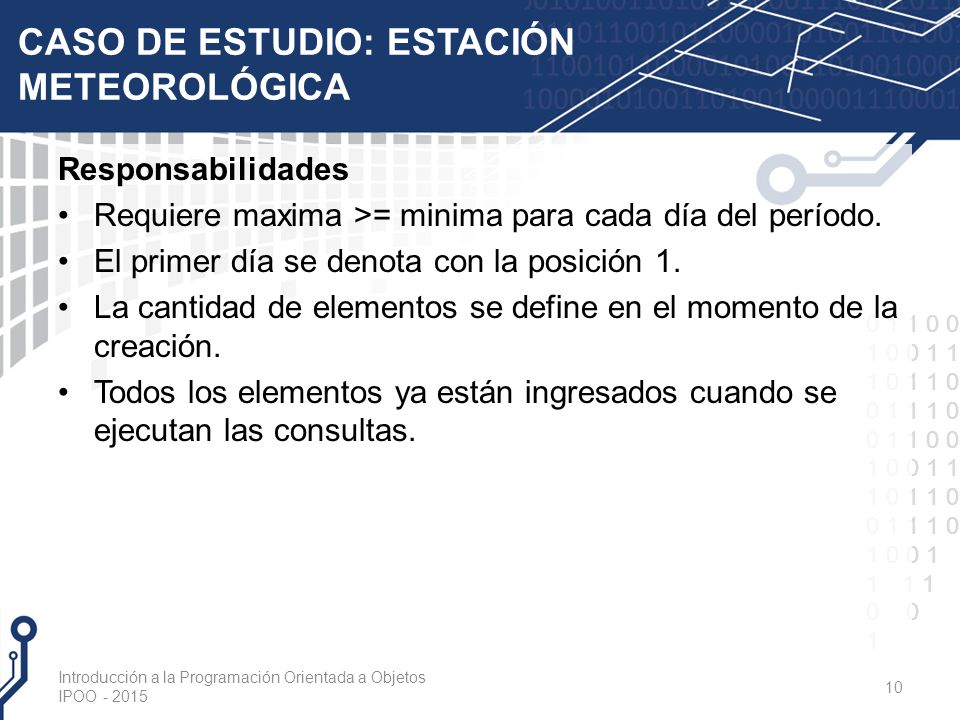 CASO DE ESTUDIO: ESTACIÓN METEOROLÓGICA

Responsabilidades

• Requiere maxima >= minima para cada día del período.
• El primer día se denota con la posición 1.
• La cantidad de elementos se define en el momento de la creación.
• Todos los elementos ya están ingresados cuando se ejecutan las consultas.

Introducción a la Programación Orientada a Objetos
IPOO - 2015

10